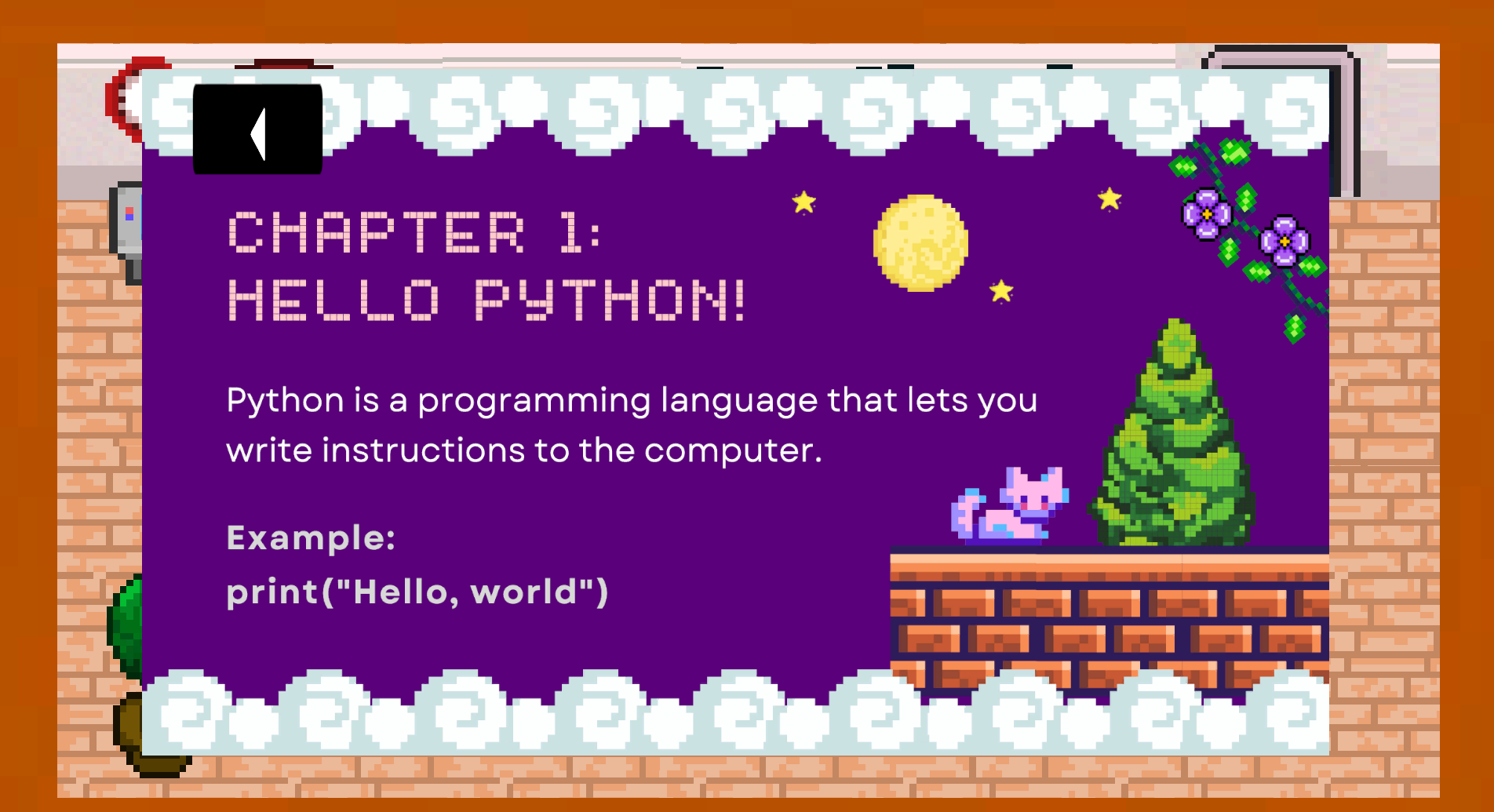 CHAPTER 1:
HELLO PYTHON!

Python is a programming language that lets you write instructions to the computer.

Example:
print("Hello, world")